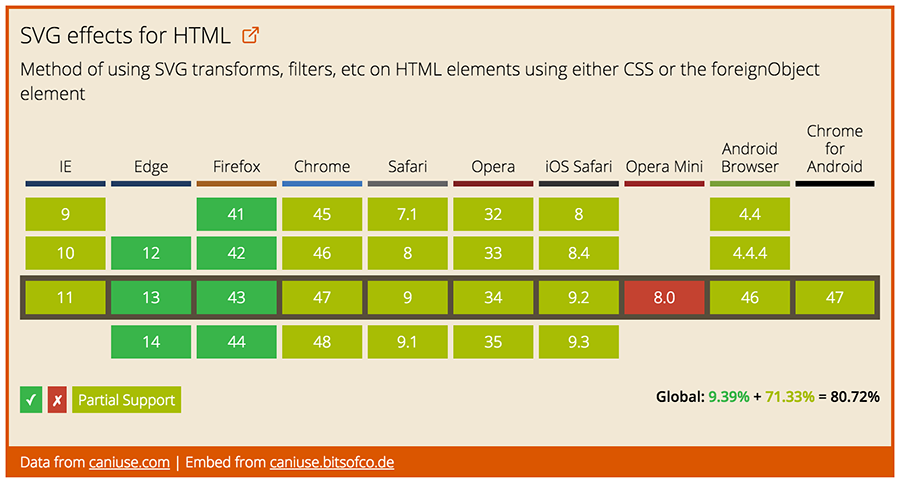 SVG effects for HTML

Method of using SVG transforms, filters, etc on HTML elements using either CSS or the foreignObject element

| IE | Edge | Firefox | Chrome | Safari | Opera | iOS Safari | Opera Mini | Android Browser | Chrome for Android |
|---|---|---|---|---|---|---|---|---|---|
| 9 | | 41 | 45 | 7.1 | 32 | 8 | | 4.4 | |
| 10 | 12 | 42 | 46 | 8 | 33 | 8.4 | | 4.4.4 | |
| 11 | 13 | 43 | 47 | 9 | 34 | 9.2 | 8.0 | 46 | 47 |
| | 14 | 44 | 48 | 9.1 | 35 | 9.3 | | | |

✓ ✗ Partial Support

Global: 9.39% + 71.33% = 80.72%

Data from caniuse.com | Embed from caniuse.bitsofco.de